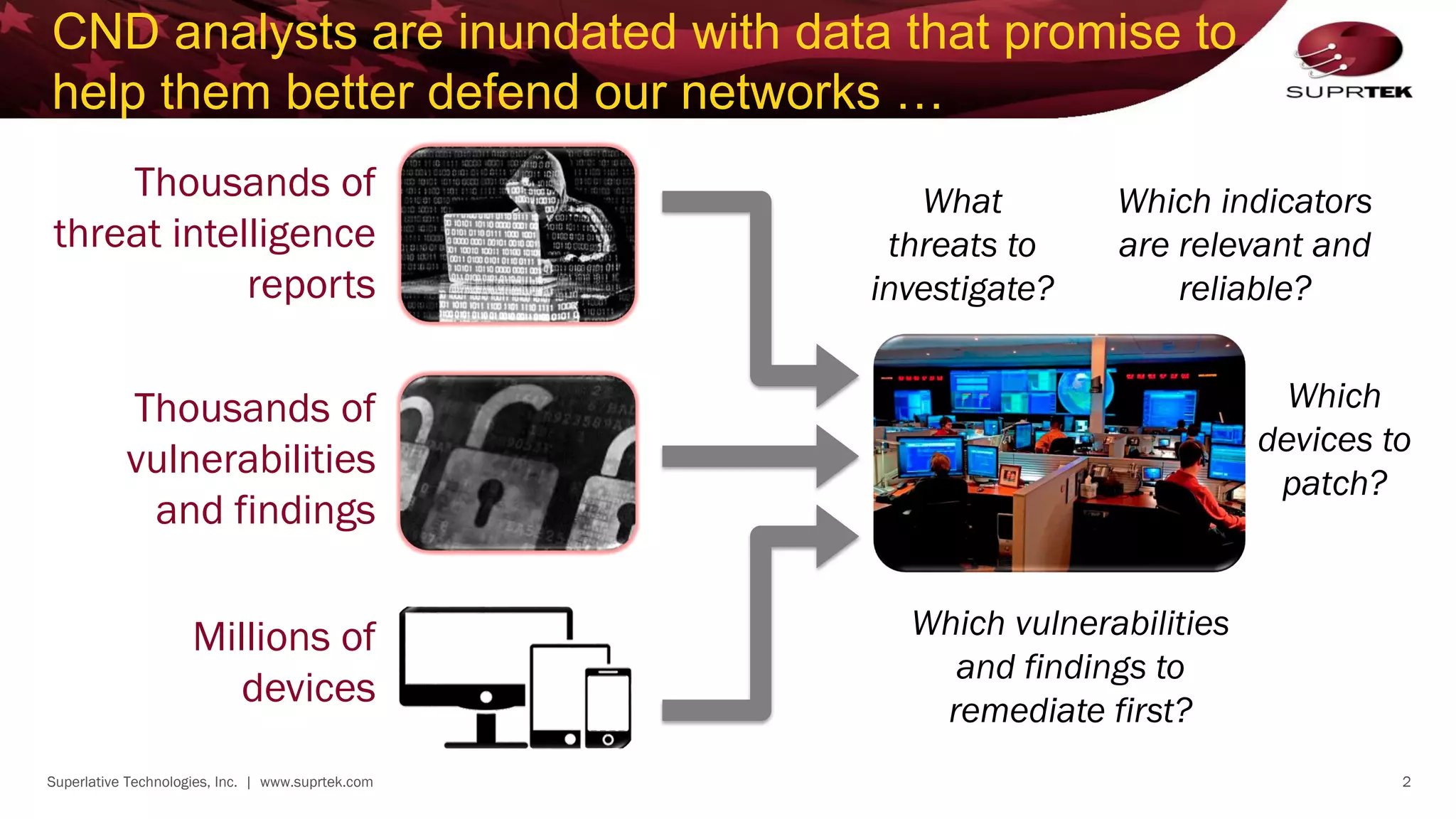 CND analysts are inundated with data that promise to help them better defend our networks …

SUPRTEK

Thousands of threat intelligence reports

Thousands of vulnerabilities and findings

Millions of devices

What threats to investigate?

Which indicators are relevant and reliable?

Which devices to patch?

Which vulnerabilities and findings to remediate first?

Superlative Technologies, Inc. | www.suprtek.com

2